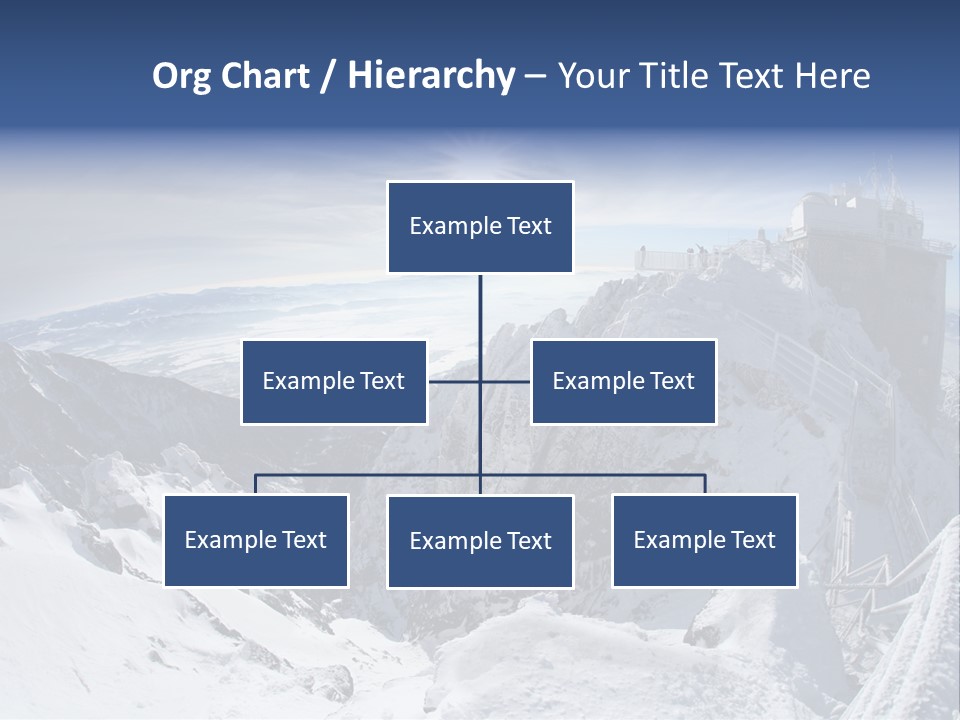 Org Chart / Hierarchy – Your Title Text Here

Example Text

Example Text

Example Text

Example Text

Example Text

Example Text